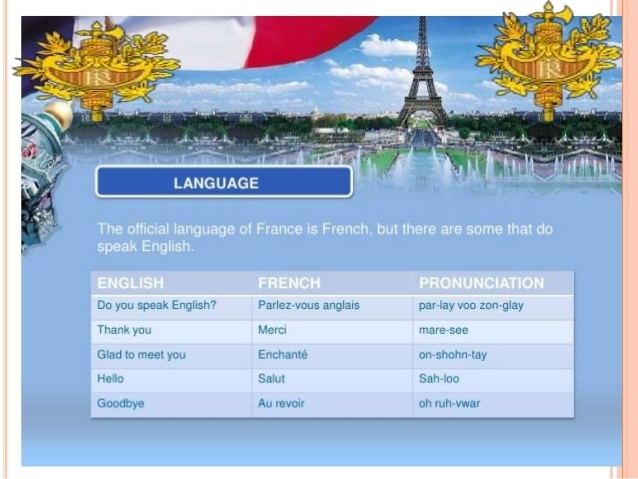 LANGUAGE

The official language of France is French, but there are some that do speak English.

| ENGLISH | FRENCH | PRONUNCIATION |
|---|---|---|
| Do you speak English? | Parlez-vous anglais | par-lay voo zon-glay |
| Thank you | Merci | mare-see |
| Glad to meet you | Enchanté | on-shohn-tay |
| Hello | Salut | Sah-loo |
| Goodbye | Au revoir | oh ruh-vwar |